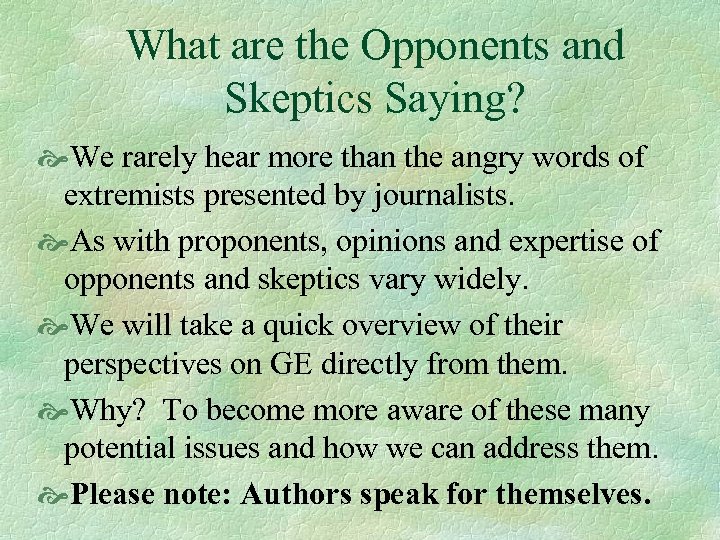 What are the Opponents and Skeptics Saying?

We rarely hear more than the angry words of extremists presented by journalists.

As with proponents, opinions and expertise of opponents and skeptics vary widely.

We will take a quick overview of their perspectives on GE directly from them.

Why? To become more aware of these many potential issues and how we can address them.

Please note: Authors speak for themselves.